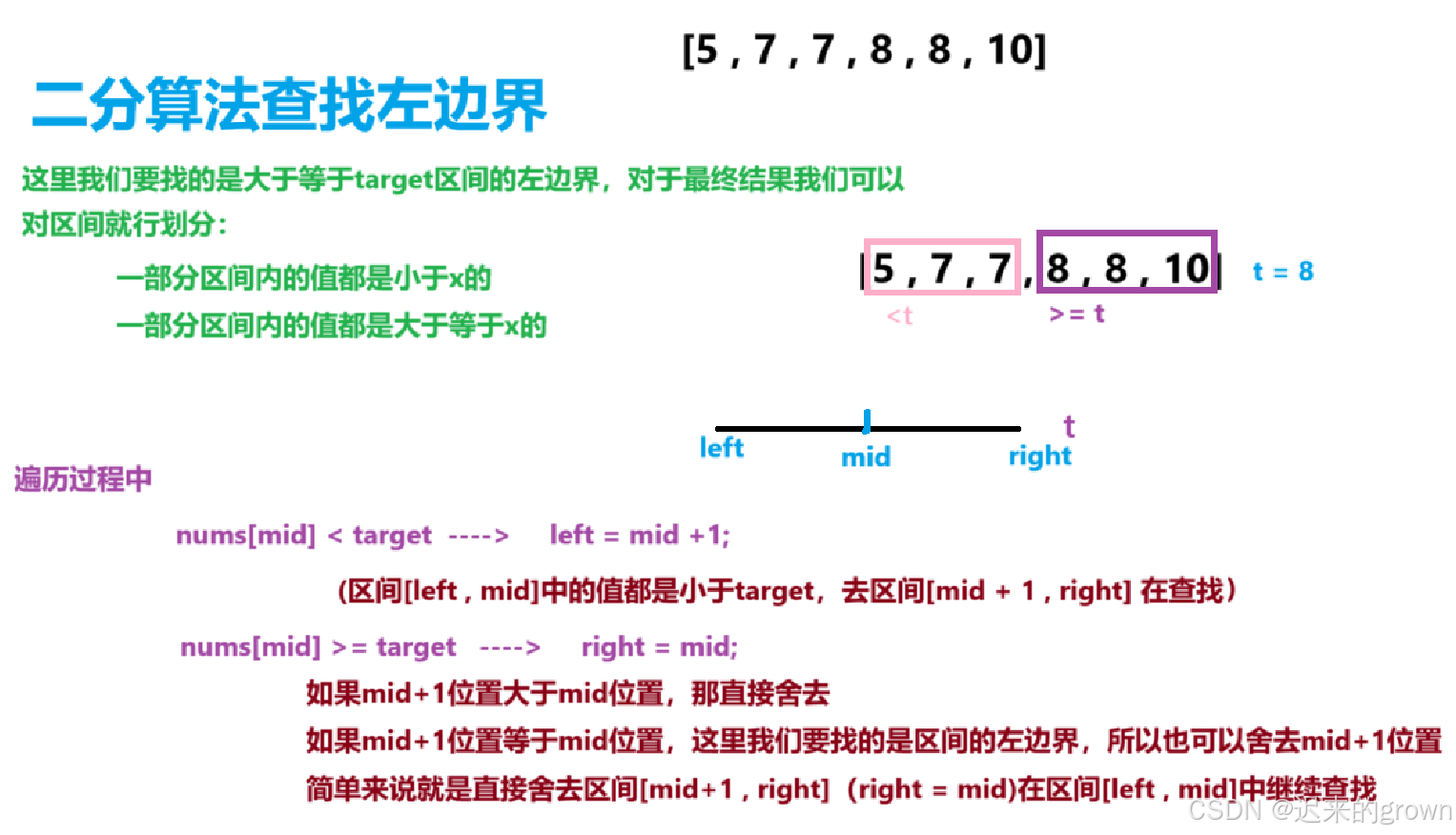 [5 , 7 , 7 , 8 , 8 , 10]

二分算法查找左边界

这里我们要找的是大于等于target区间的左边界，对于最终结果我们可以对区间就行划分：

一部分区间内的值都是小于x的

一部分区间内的值都是大于等于x的

|5 , 7 , 7 , 8 , 8 , 10| t = 8

<t >= t

t

left mid right

遍历过程中

nums[mid] < target ----> left = mid +1;

(区间[left , mid]中的值都是小于target，去区间[mid + 1 , right] 在查找)

nums[mid] >= target ----> right = mid;

如果mid+1位置大于mid位置，那直接舍去

如果mid+1位置等于mid位置，这里我们要找的是区间的左边界，所以也可以舍去mid+1位置

简单来说就是直接舍去区间[mid+1 , right] (right = mid)在区间[left , mid]中继续查找

CSDN @迟来的grown